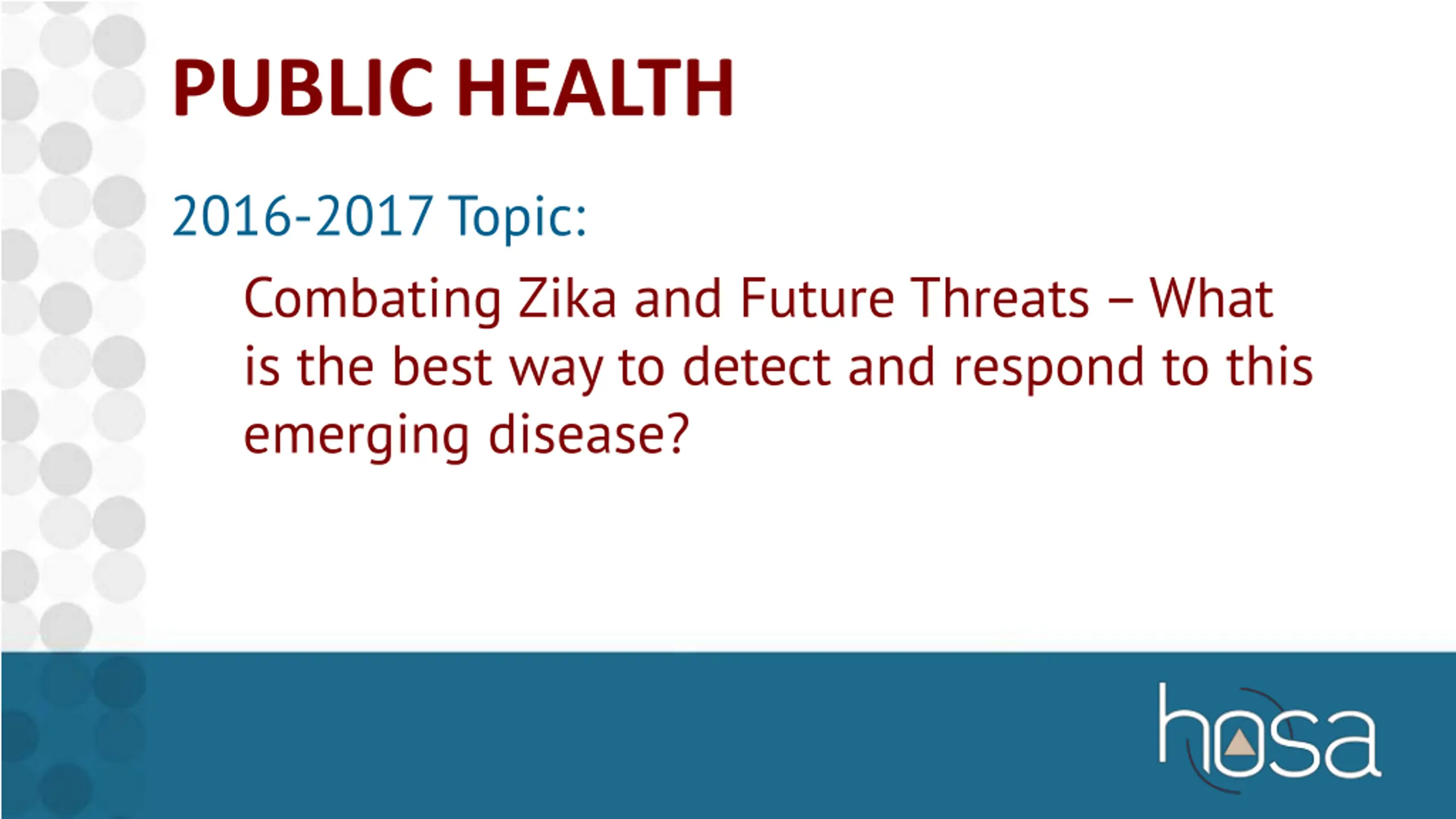 PUBLIC HEALTH

2016-2017 Topic:

Combating Zika and Future Threats – What is the best way to detect and respond to this emerging disease?

hosa